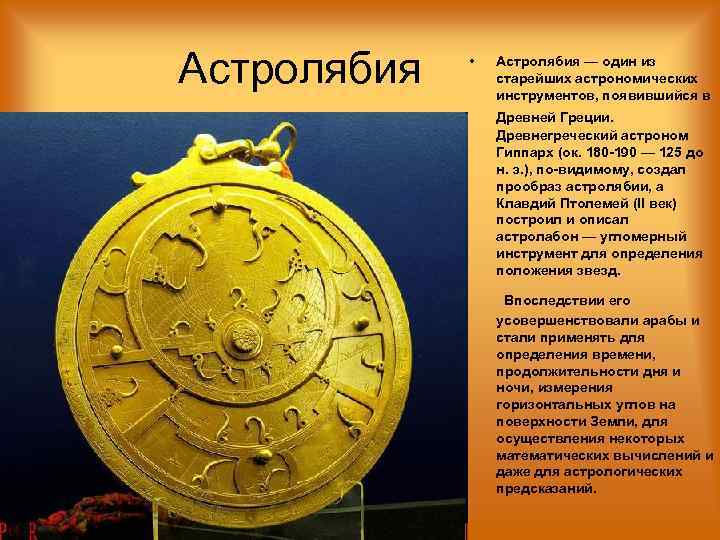 Астролябия

• Астролябия — один из старейших астрономических инструментов, появившийся в Древней Греции. Древнегреческий астроном Гиппарх (ок. 180-190 — 125 до н. э.), по-видимому, создал прообраз астролябии, а Клавдий Птолемей (II век) построил и описал астролабон — угломерный инструмент для определения положения звезд.

Впоследствии его усовершенствовали арабы и стали применять для определения времени, продолжительности дня и ночи, измерения горизонтальных углов на поверхности Земли, для осуществления некоторых математических вычислений и даже для астрологических предсказаний.